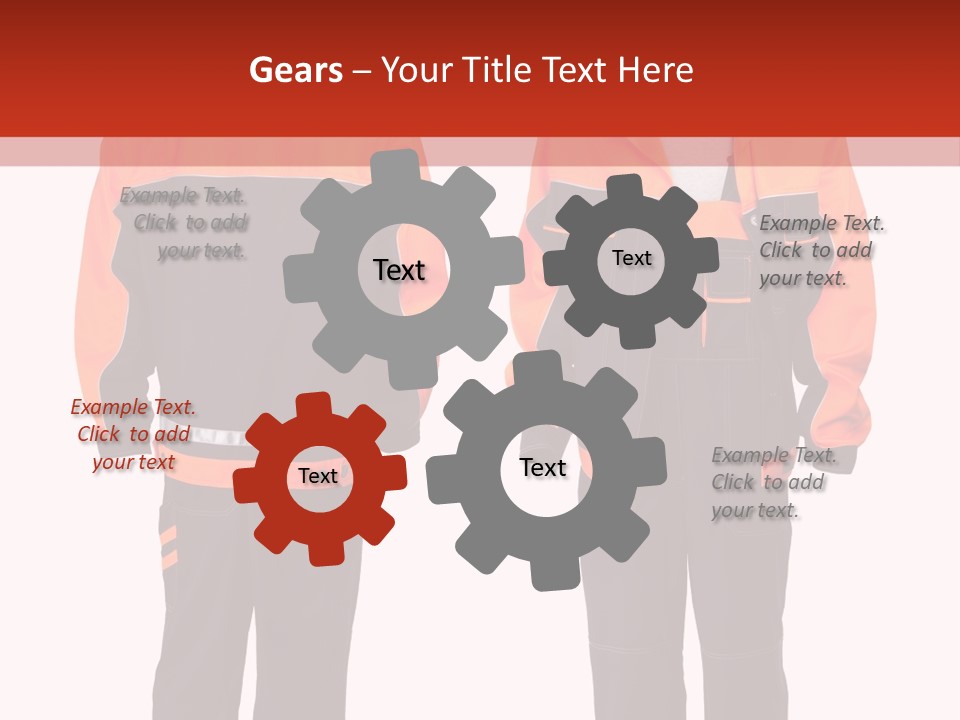 Gears – Your Title Text Here

Example Text. Click to add your text.

Text

Text

Example Text. Click to add your text.

Example Text. Click to add your text

Text

Text

Example Text. Click to add your text.